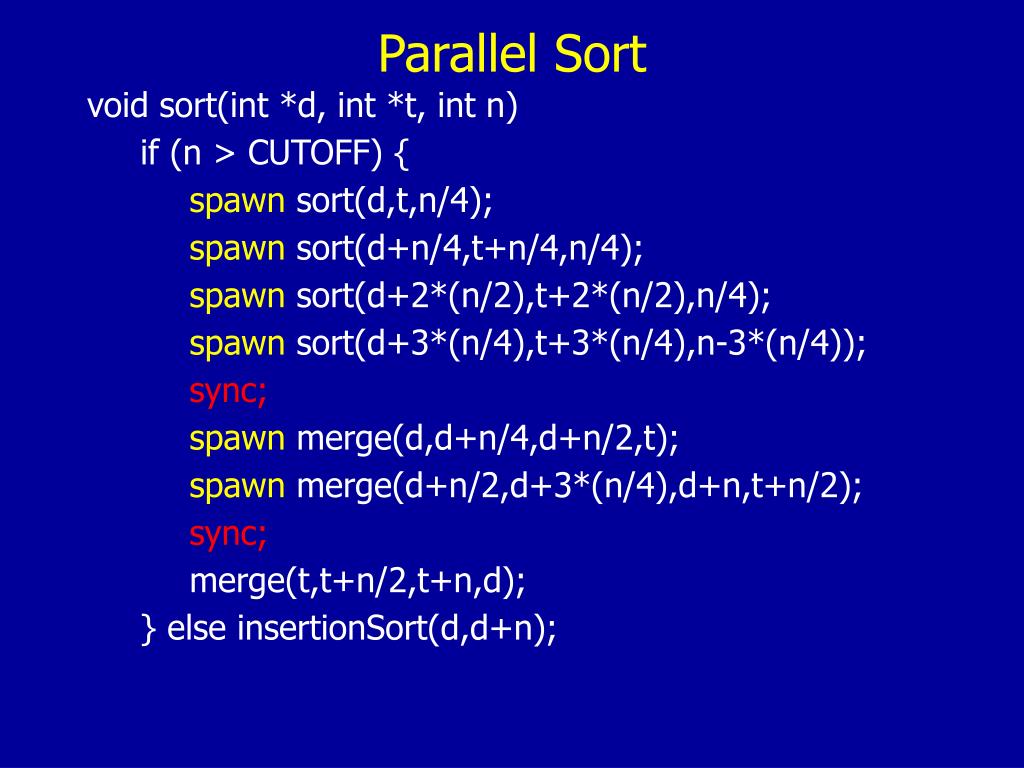 Parallel Sort

void sort(int *d, int *t, int n)
if (n > CUTOFF) {
spawn sort(d,t,n/4);
spawn sort(d+n/4,t+n/4,n/4);
spawn sort(d+2*(n/2),t+2*(n/2),n/4);
spawn sort(d+3*(n/4),t+3*(n/4),n-3*(n/4));
sync;
spawn merge(d,d+n/4,d+n/2,t);
spawn merge(d+n/2,d+3*(n/4),d+n,t+n/2);
sync;
merge(t,t+n/2,t+n,d);
} else insertionSort(d,d+n);